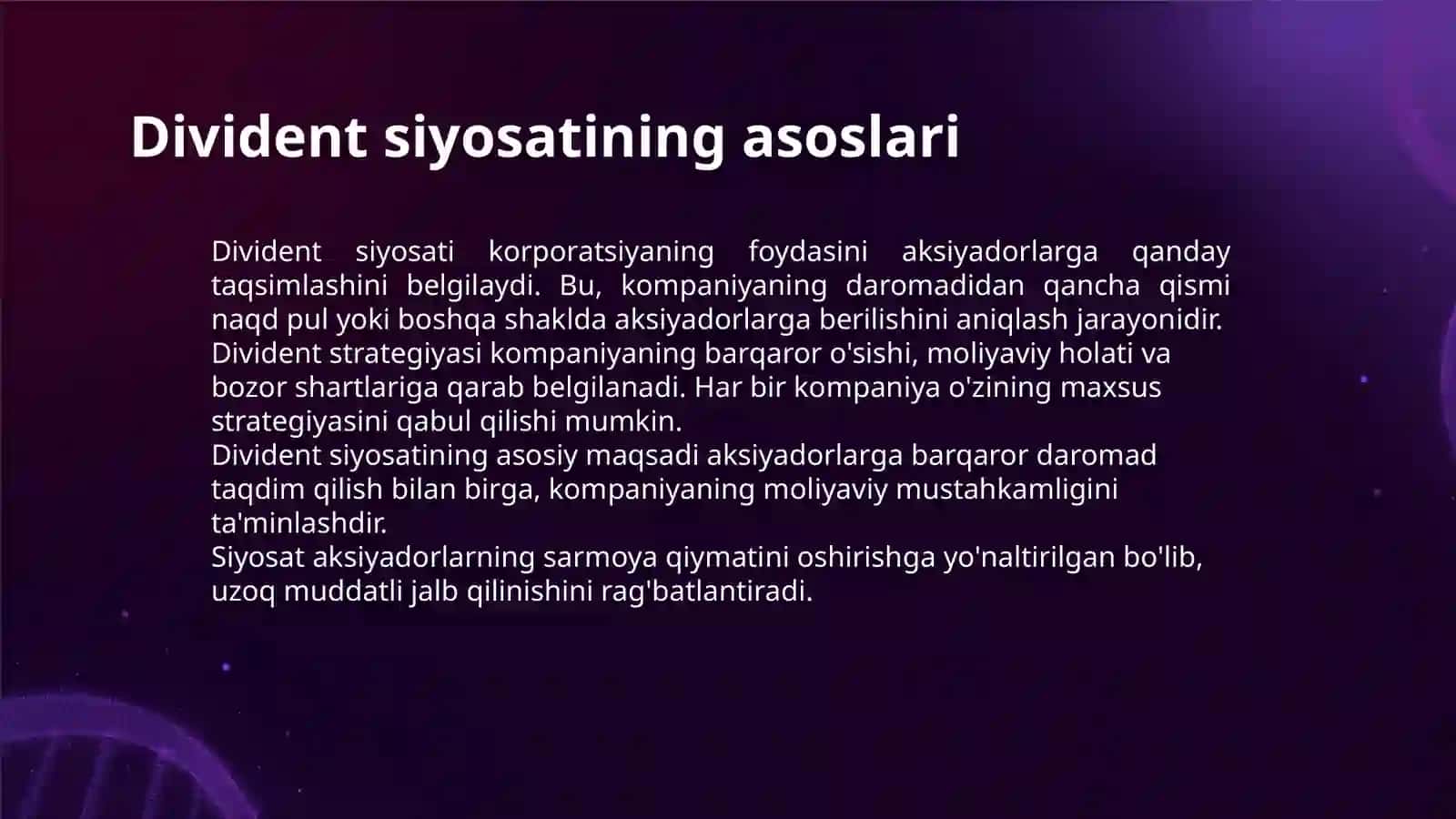 Divident siyosatining asoslari

Divident siyosati korporatsiyaning foydasini aksiyadorlarga qanday taqsimlashini belgilaydi. Bu, kompaniyaning daromadidan qancha qismi naqd pul yoki boshqa shaklda aksiyadorlarga berilishini aniqlash jarayonidir.

Divident strategiyasi kompaniyaning barqaror o'sishi, moliyaviy holati va bozor shartlariga qarab belgilanadi. Har bir kompaniya o'zining maxsus strategiyasini qabul qilishi mumkin.

Divident siyosatining asosiy maqsadi aksiyadorlarga barqaror daromad taqdim qilish bilan birga, kompaniyaning moliyaviy mustahkamligini ta'minlashdir.

Siyosat aksiyadorlarning sarmoya qiymatini oshirishga yo'naltirilgan bo'lib, uzoq muddatli jalb qilinishini rag'batlantiradi.